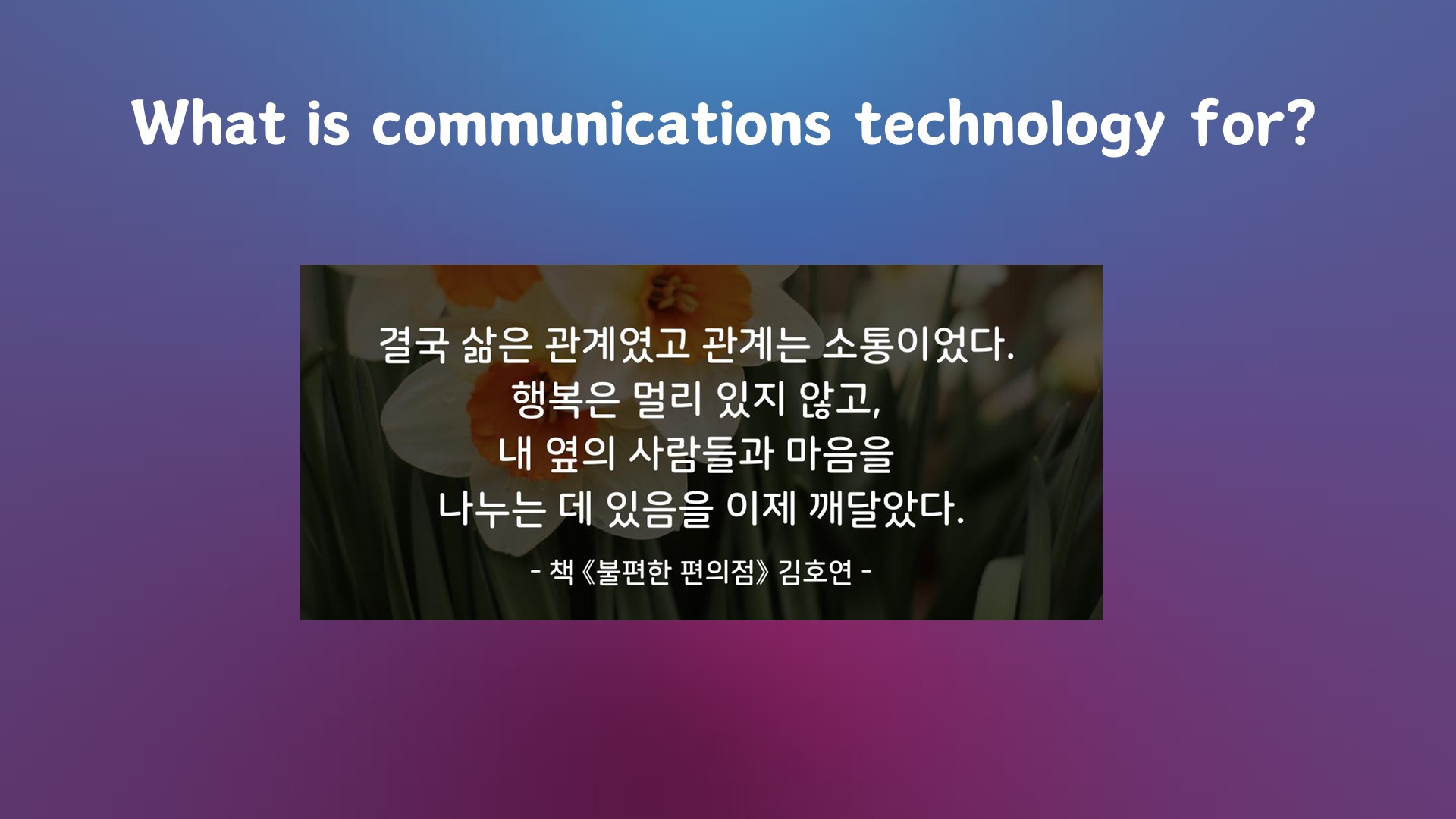 What is communications technology for?

결국 삶은 관계였고 관계는 소통이었다.
행복은 멀리 있지 않고,
내 옆의 사람들과 마음을
나누는 데 있음을 이제 깨달았다.

- 책《불편한 편의점》김호연 -